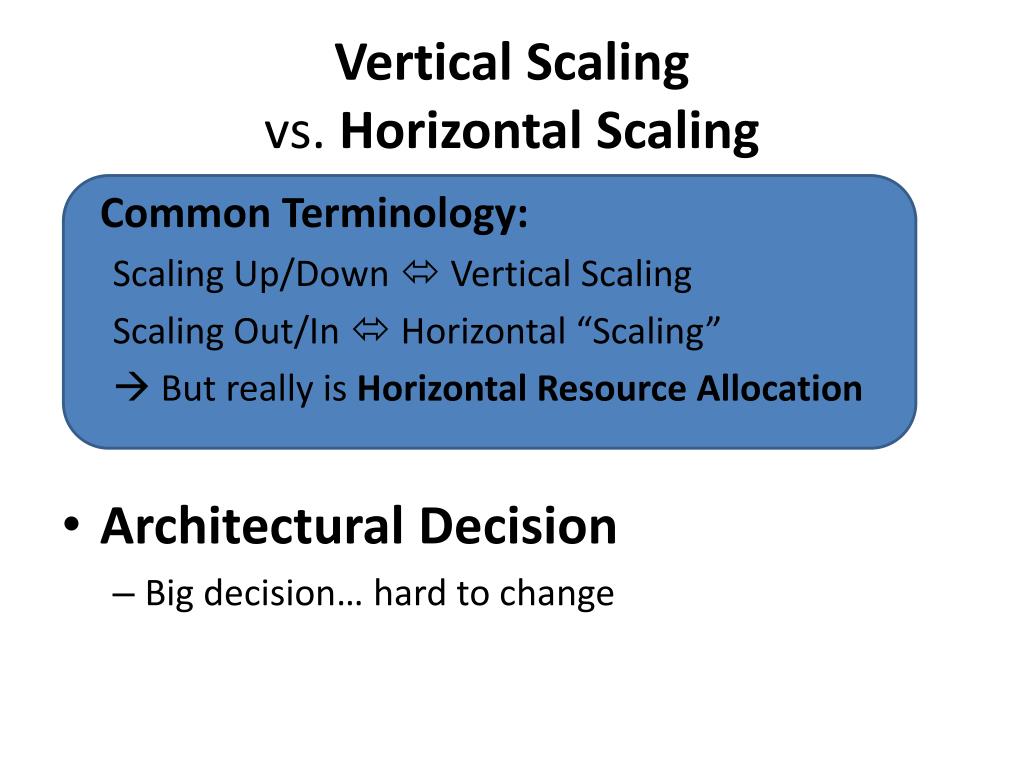 Vertical Scaling
vs. Horizontal Scaling

Common Terminology:
Scaling Up/Down ⇔ Vertical Scaling
Scaling Out/In ⇔ Horizontal “Scaling”
→ But really is Horizontal Resource Allocation

• Architectural Decision
– Big decision… hard to change